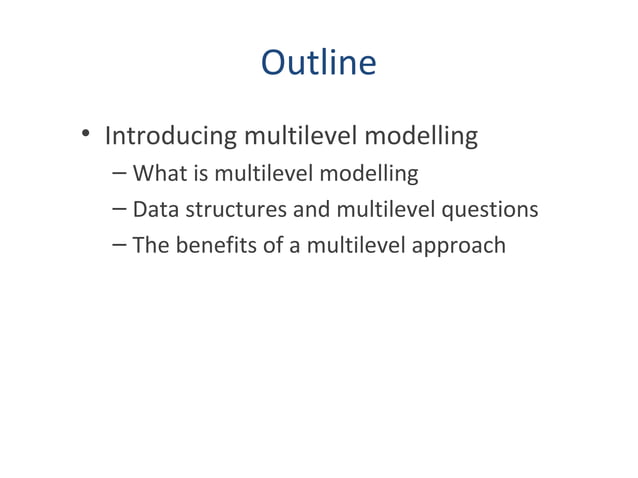 Outline

• Introducing multilevel modelling
– What is multilevel modelling
– Data structures and multilevel questions
– The benefits of a multilevel approach